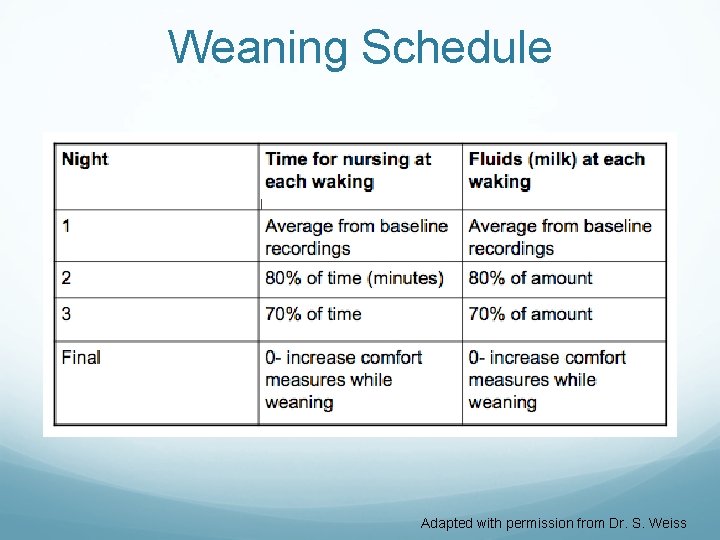 Weaning Schedule

| Night | Time for nursing at each waking | Fluids (milk) at each waking |
|---|---|---|
| 1 | Average from baseline recordings | Average from baseline recordings |
| 2 | 80% of time (minutes) | 80% of amount |
| 3 | 70% of time | 70% of amount |
| Final | 0- increase comfort measures while weaning | 0- increase comfort measures while weaning |

Adapted with permission from Dr. S. Weiss